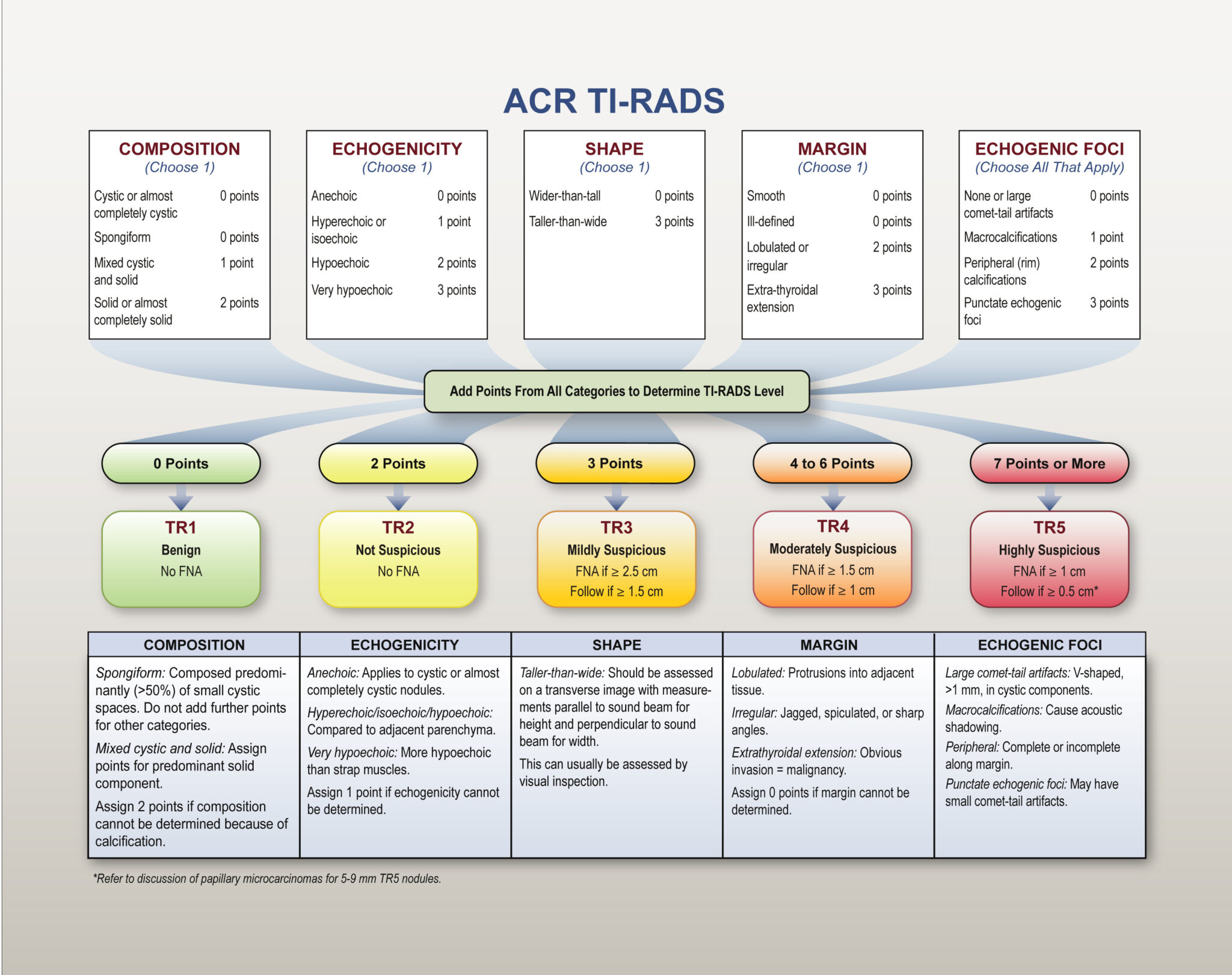 ACR TI-RADS

COMPOSITION
(Choose 1)
Cystic or almost completely cystic 0 points
Spongiform 0 points
Mixed cystic and solid 1 point
Solid or almost completely solid 2 points

ECHOGENICITY
(Choose 1)
Anechoic 0 points
Hyperechoic or isoechoic 1 point
Hypoechoic 2 points
Very hypoechoic 3 points

SHAPE
(Choose 1)
Wider-than-tall 0 points
Taller-than-wide 3 points

MARGIN
(Choose 1)
Smooth 0 points
Ill-defined 0 points
Lobulated or irregular 2 points
Extra-thyroidal extension 3 points

ECHOGENIC FOCI
(Choose All That Apply)
None or large comet-tail artifacts 0 points
Macrocalcifications 1 point
Peripheral (rim) calcifications 2 points
Punctate echogenic foci 3 points

Add Points From All Categories to Determine TI-RADS Level

0 Points
TR1
Benign
No FNA

2 Points
TR2
Not Suspicious
No FNA

3 Points
TR3
Mildly Suspicious
FNA if ≥ 2.5 cm
Follow if ≥ 1.5 cm

4 to 6 Points
TR4
Moderately Suspicious
FNA if ≥ 1.5 cm
Follow if ≥ 1 cm

7 Points or More
TR5
Highly Suspicious
FNA if ≥ 1 cm
Follow if ≥ 0.5 cm*

| COMPOSITION | ECHOGENICITY | SHAPE | MARGIN | ECHOGENIC FOCI |
|---|---|---|---|---|
| Spongiform: Composed predominantly (>50%) of small cystic spaces. Do not add further points for other categories. Mixed cystic and solid: Assign points for predominant solid component. Assign 2 points if composition cannot be determined because of calcification. | Anechoic: Applies to cystic or almost completely cystic nodules. Hyperechoic/isoechoic/hypoechoic: Compared to adjacent parenchyma. Very hypoechoic: More hypoechoic than strap muscles. Assign 1 point if echogenicity cannot be determined. | Taller-than-wide: Should be assessed on a transverse image with measurements parallel to sound beam for height and perpendicular to sound beam for width. This can usually be assessed by visual inspection. | Lobulated: Protrusions into adjacent tissue. Irregular: Jagged, spiculated, or sharp angles. Extrathyroidal extension: Obvious invasion = malignancy. Assign 0 points if margin cannot be determined. | Large comet-tail artifacts: V-shaped, >1 mm, in cystic components. Macrocalcifications: Cause acoustic shadowing. Peripheral: Complete or incomplete along margin. Punctate echogenic foci: May have small comet-tail artifacts. |

*Refer to discussion of papillary microcarcinomas for 5-9 mm TR5 nodules.